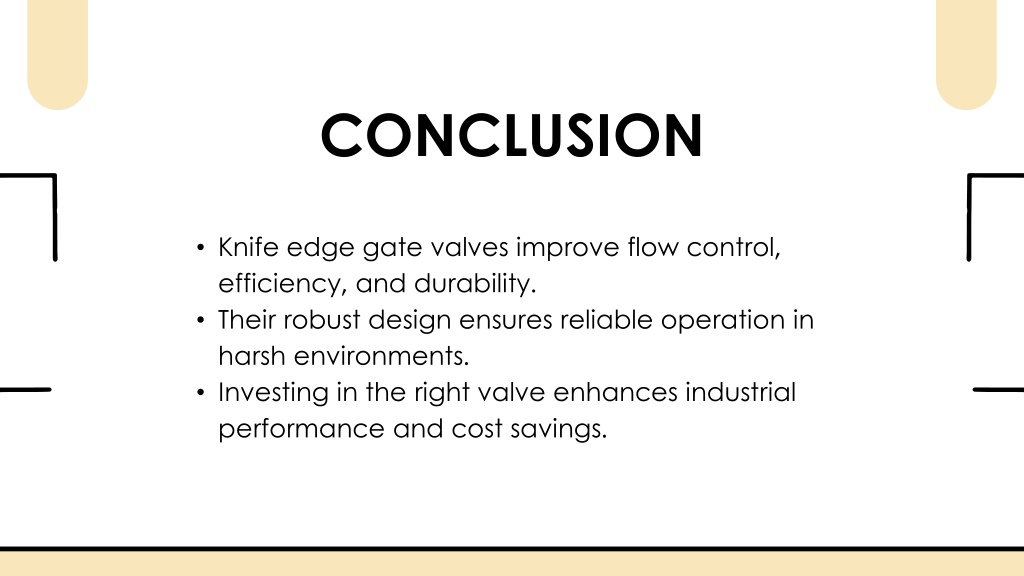 CONCLUSION

• Knife edge gate valves improve flow control, efficiency, and durability.
• Their robust design ensures reliable operation in harsh environments.
• Investing in the right valve enhances industrial performance and cost savings.